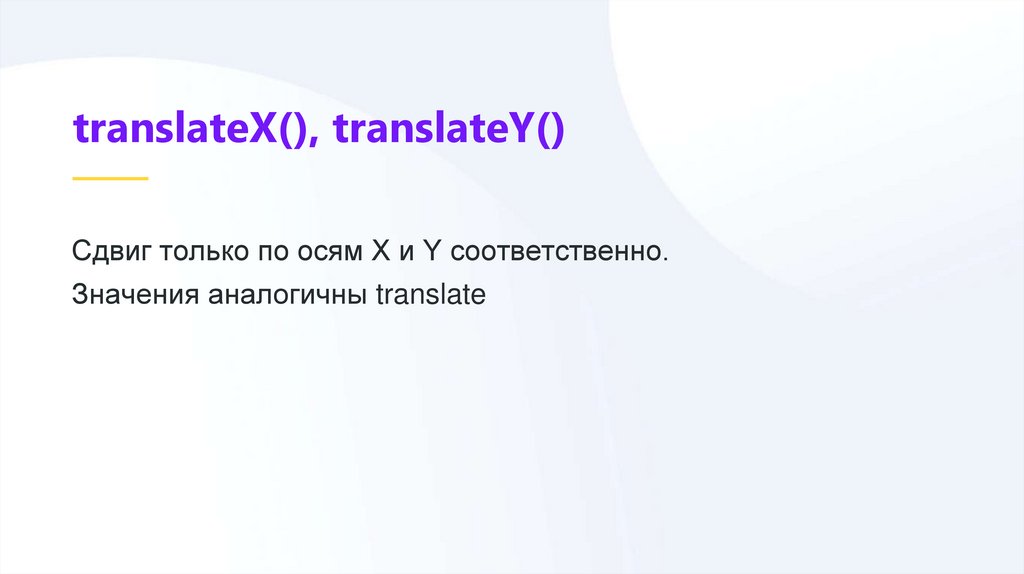 translateX(), translateY()

Сдвиг только по осям X и Y соответственно.
Значения аналогичны translate